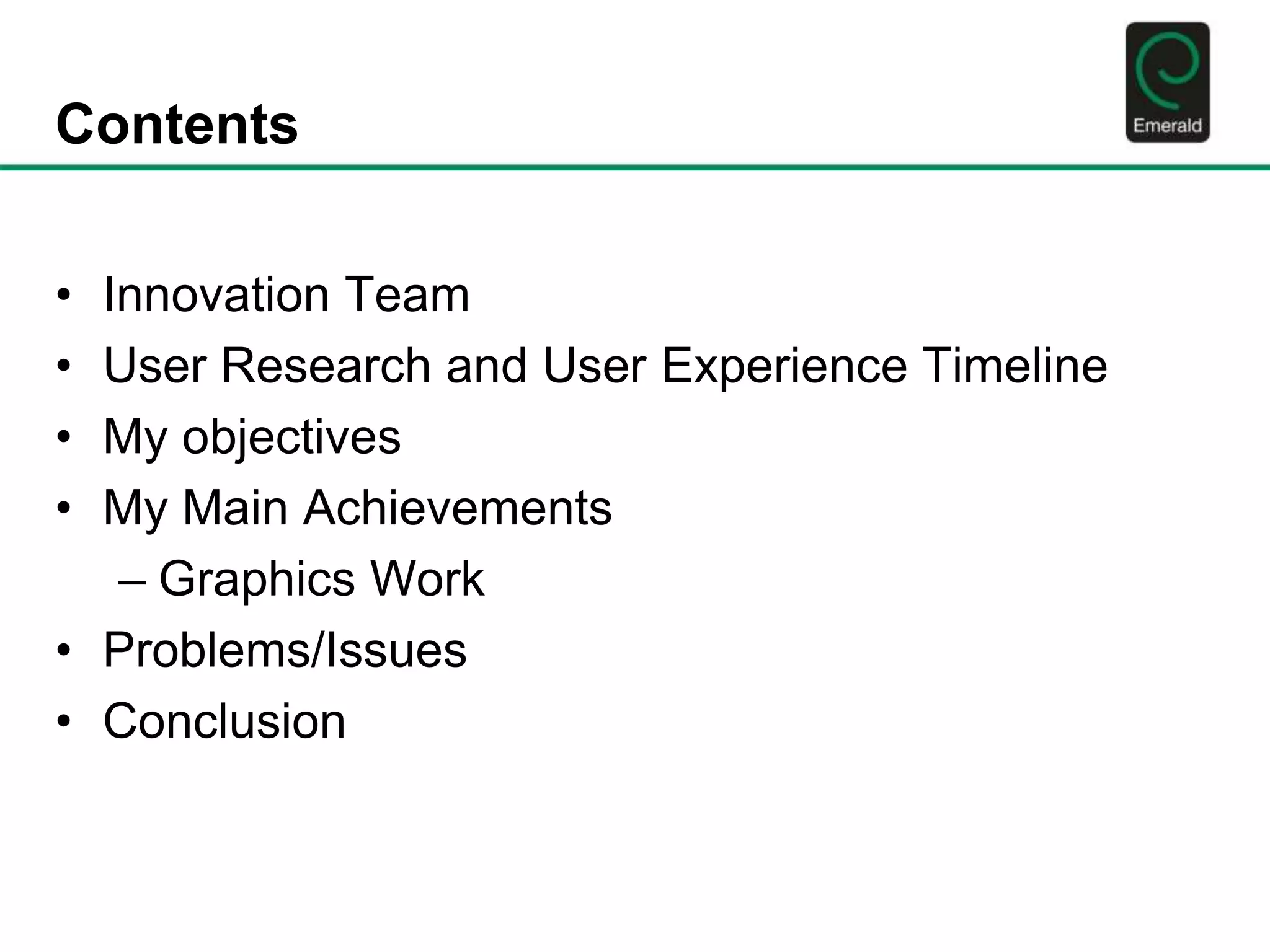 Contents

Emerald

• Innovation Team
• User Research and User Experience Timeline
• My objectives
• My Main Achievements
  – Graphics Work
• Problems/Issues
• Conclusion